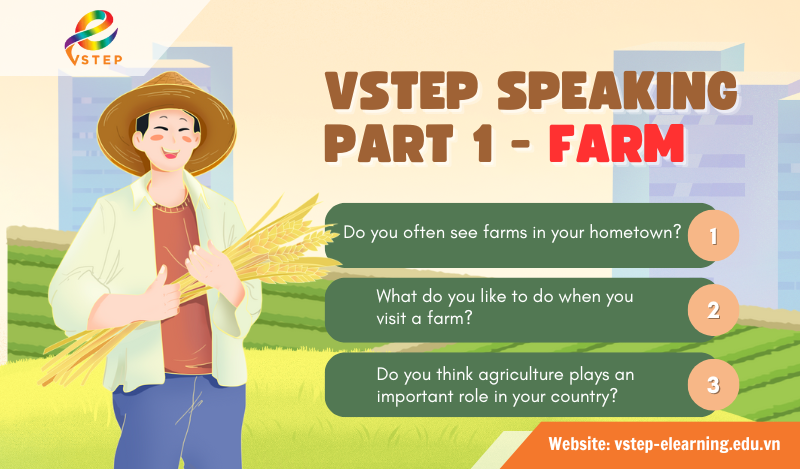 VSTEP

VSTEP SPEAKING PART 1 - FARM

Do you often see farms in your hometown? 1

What do you like to do when you visit a farm? 2

Do you think agriculture plays an important role in your country? 3

Website: vstep-elearning.edu.vn